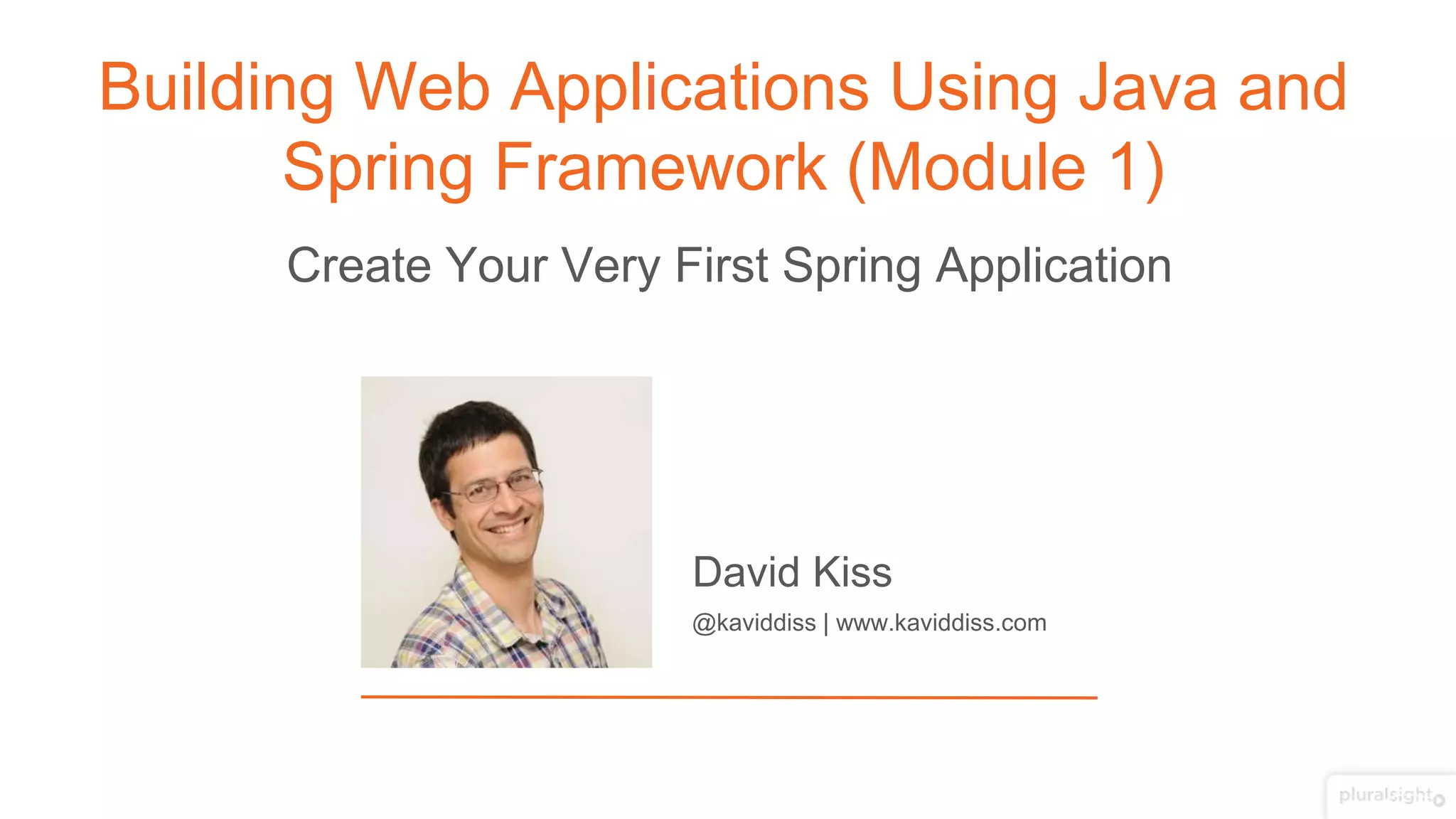 Building Web Applications Using Java and Spring Framework (Module 1)

Create Your Very First Spring Application

David Kiss

@kaviddiss | www.kaviddiss.com

pluralsight